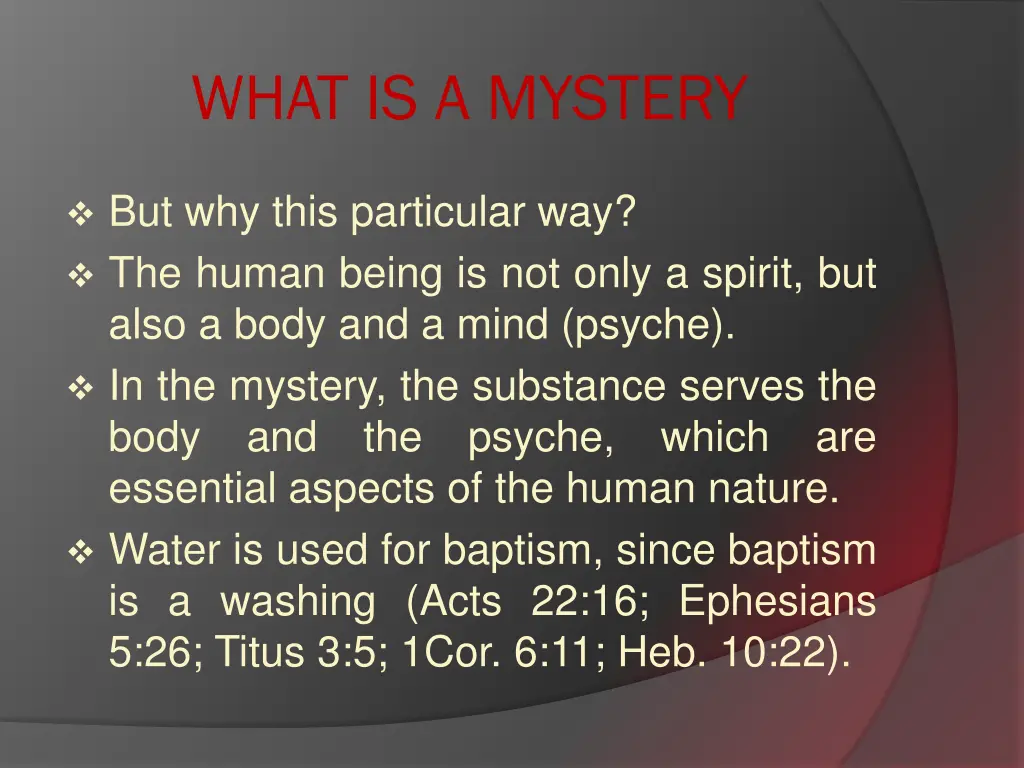 WHAT IS A MYSTERY

❖ But why this particular way?
❖ The human being is not only a spirit, but also a body and a mind (psyche).
❖ In the mystery, the substance serves the body and the psyche, which are essential aspects of the human nature.
❖ Water is used for baptism, since baptism is a washing (Acts 22:16; Ephesians 5:26; Titus 3:5; 1Cor. 6:11; Heb. 10:22).